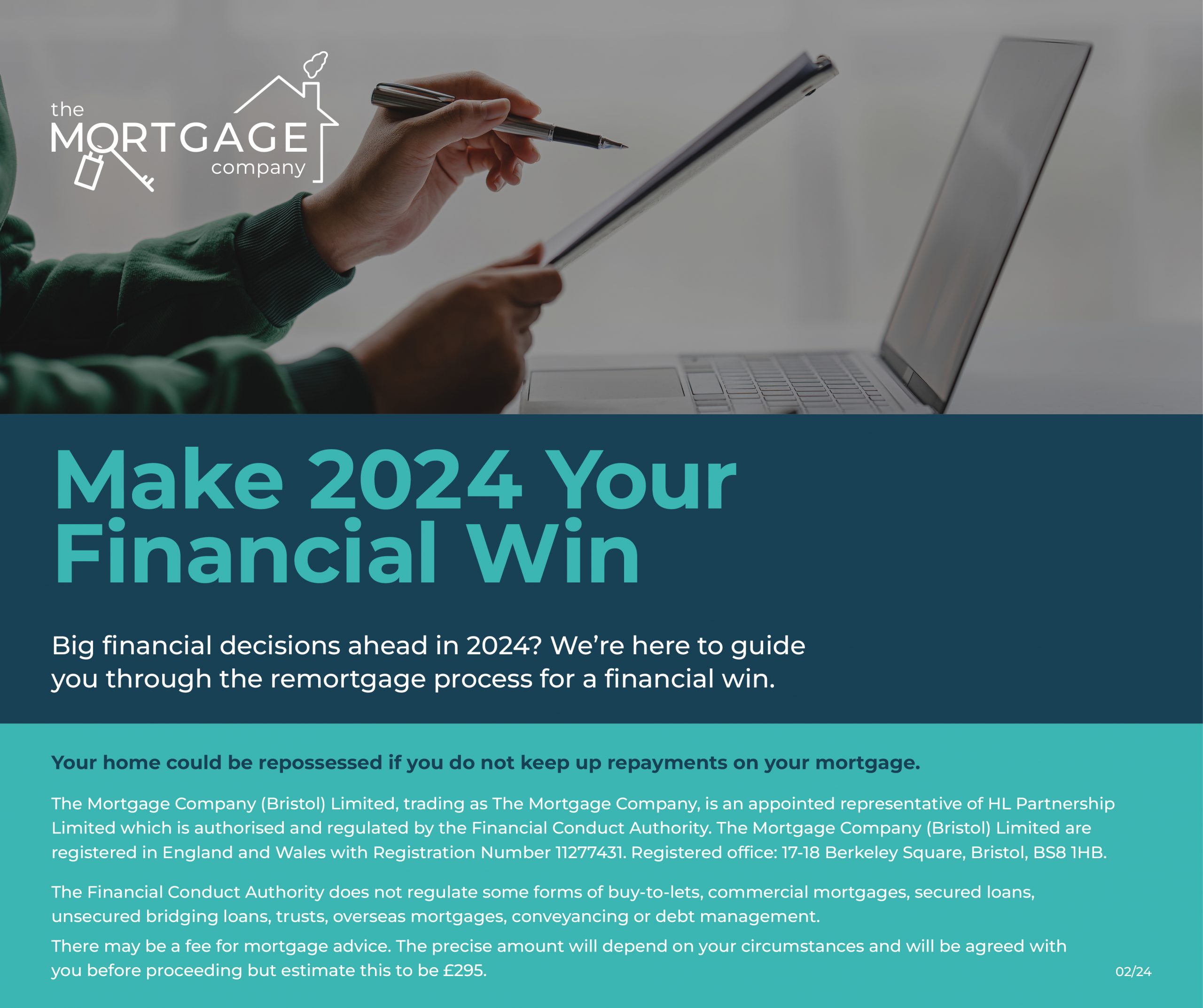 the MORTGAGE company

Make 2024 Your Financial Win

Big financial decisions ahead in 2024? We're here to guide you through the remortgage process for a financial win.

Your home could be repossessed if you do not keep up repayments on your mortgage.

The Mortgage Company (Bristol) Limited, trading as The Mortgage Company, is an appointed representative of HL Partnership Limited which is authorised and regulated by the Financial Conduct Authority. The Mortgage Company (Bristol) Limited are registered in England and Wales with Registration Number 11277431. Registered office: 17-18 Berkeley Square, Bristol, BS8 1HB.

The Financial Conduct Authority does not regulate some forms of buy-to-lets, commercial mortgages, secured loans, unsecured bridging loans, trusts, overseas mortgages, conveyancing or debt management.

There may be a fee for mortgage advice. The precise amount will depend on your circumstances and will be agreed with you before proceeding but estimate this to be £295.

02/24